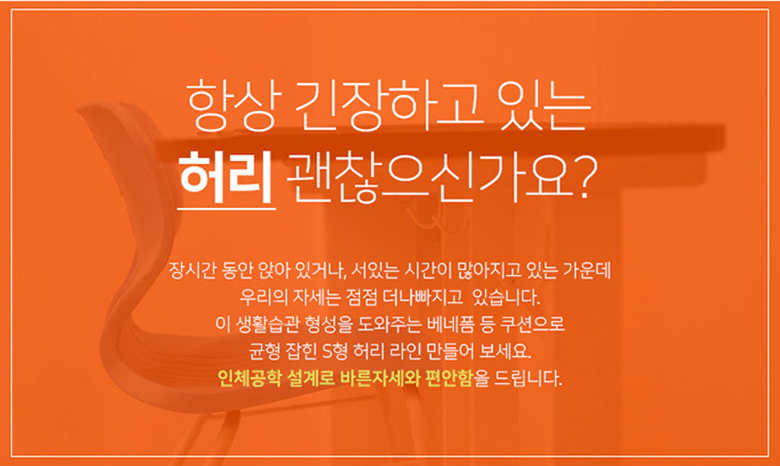 항상 긴장하고 있는
허리 괜찮으신가요?

장시간 동안 앉아 있거나, 서있는 시간이 많아지고 있는 가운데
우리의 자세는 점점 더나빠지고 있습니다.
이 생활습관 형성을 도와주는 베네폼 등 쿠션으로
균형 잡힌 S형 허리 라인 만들어 보세요.
인체공학 설계로 바른자세와 편안함을 드립니다.